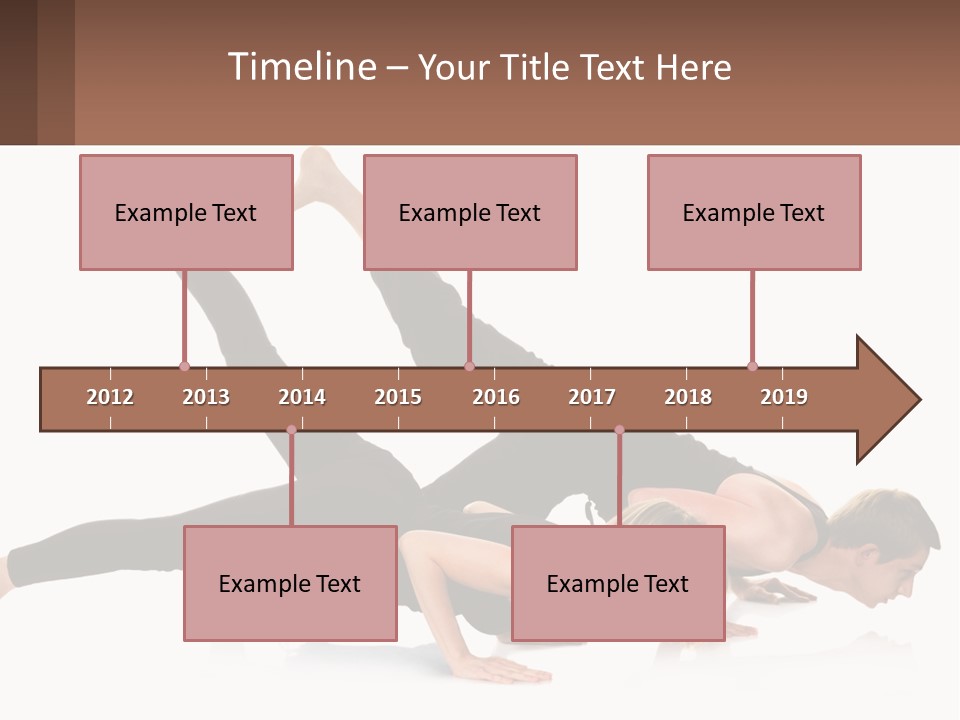 Timeline – Your Title Text Here

Example Text

Example Text

Example Text

2012
2013
2014
2015
2016
2017
2018
2019

Example Text

Example Text